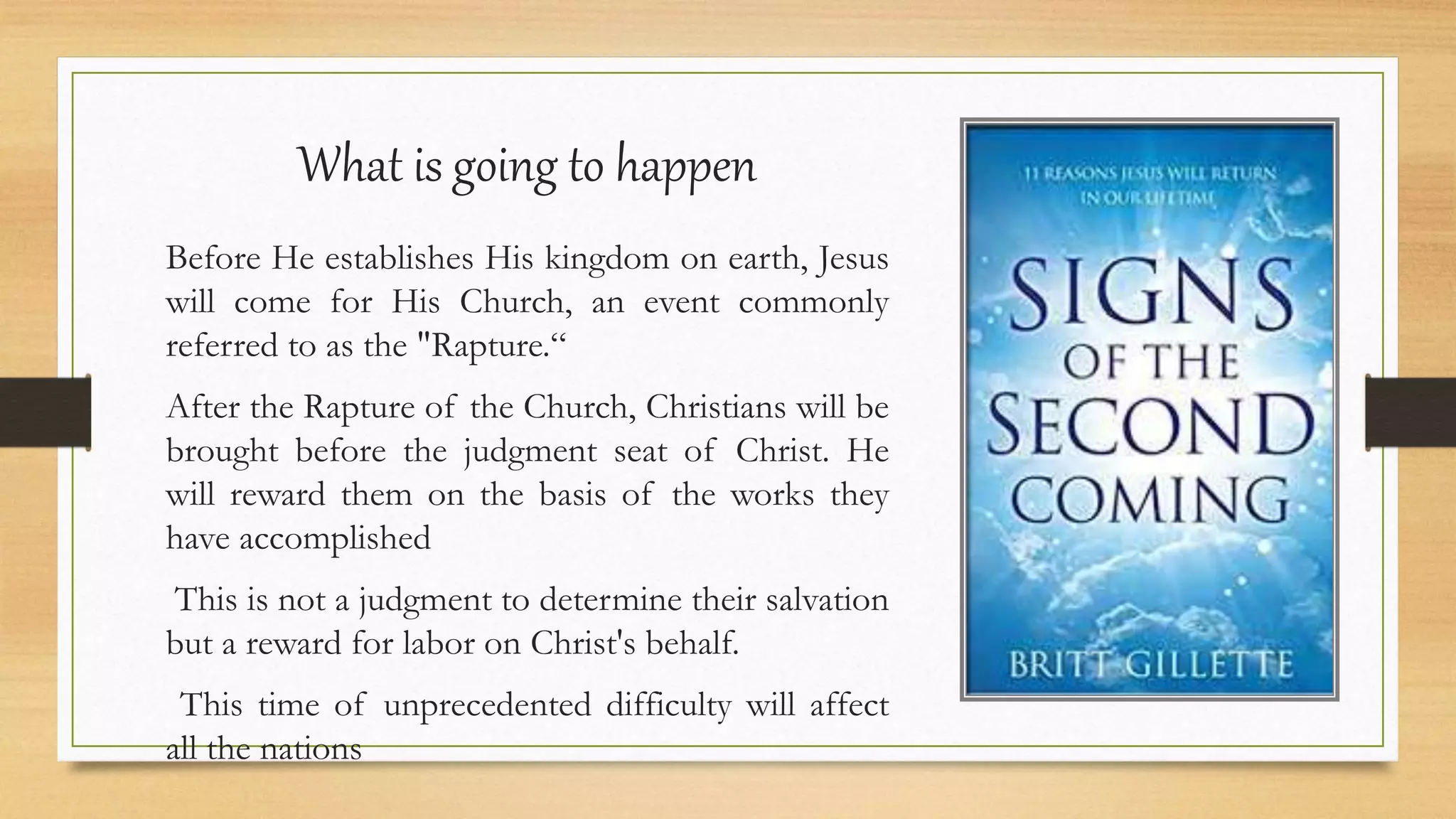 What is going to happen

Before He establishes His kingdom on earth, Jesus will come for His Church, an event commonly referred to as the "Rapture.“

After the Rapture of the Church, Christians will be brought before the judgment seat of Christ. He will reward them on the basis of the works they have accomplished

This is not a judgment to determine their salvation but a reward for labor on Christ's behalf.

This time of unprecedented difficulty will affect all the nations

11 REASONS JESUS WILL RETURN IN OUR LIFETIME

SIGNS OF THE SECOND COMING

BRITT GILLETTE